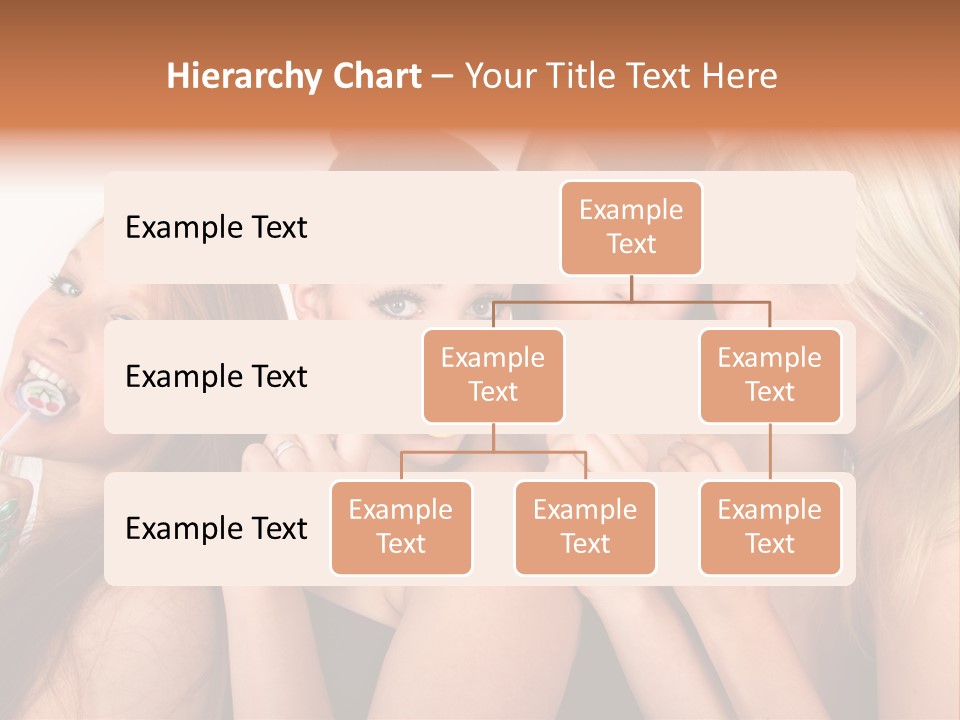 Hierarchy Chart – Your Title Text Here

Example Text

Example Text

Example Text

Example Text

Example Text

Example Text

Example Text

Example Text

Example Text